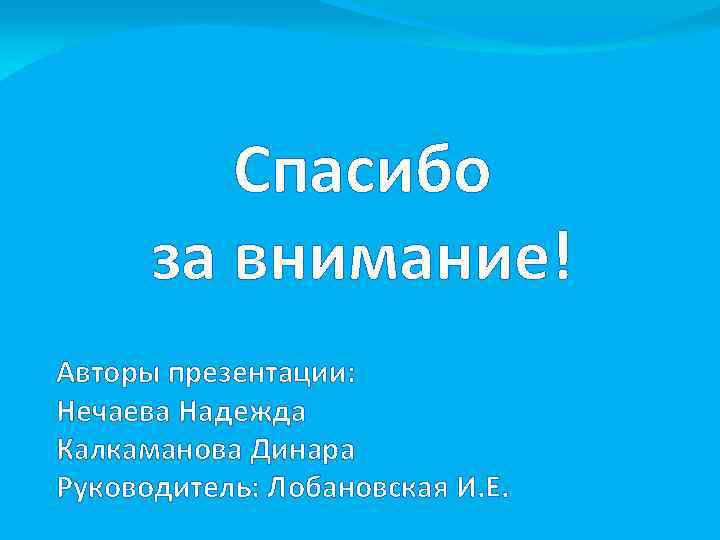 Спасибо
за внимание!

Авторы презентации:
Нечаева Надежда
Калкаманова Динара
Руководитель: Лобановская И.Е.